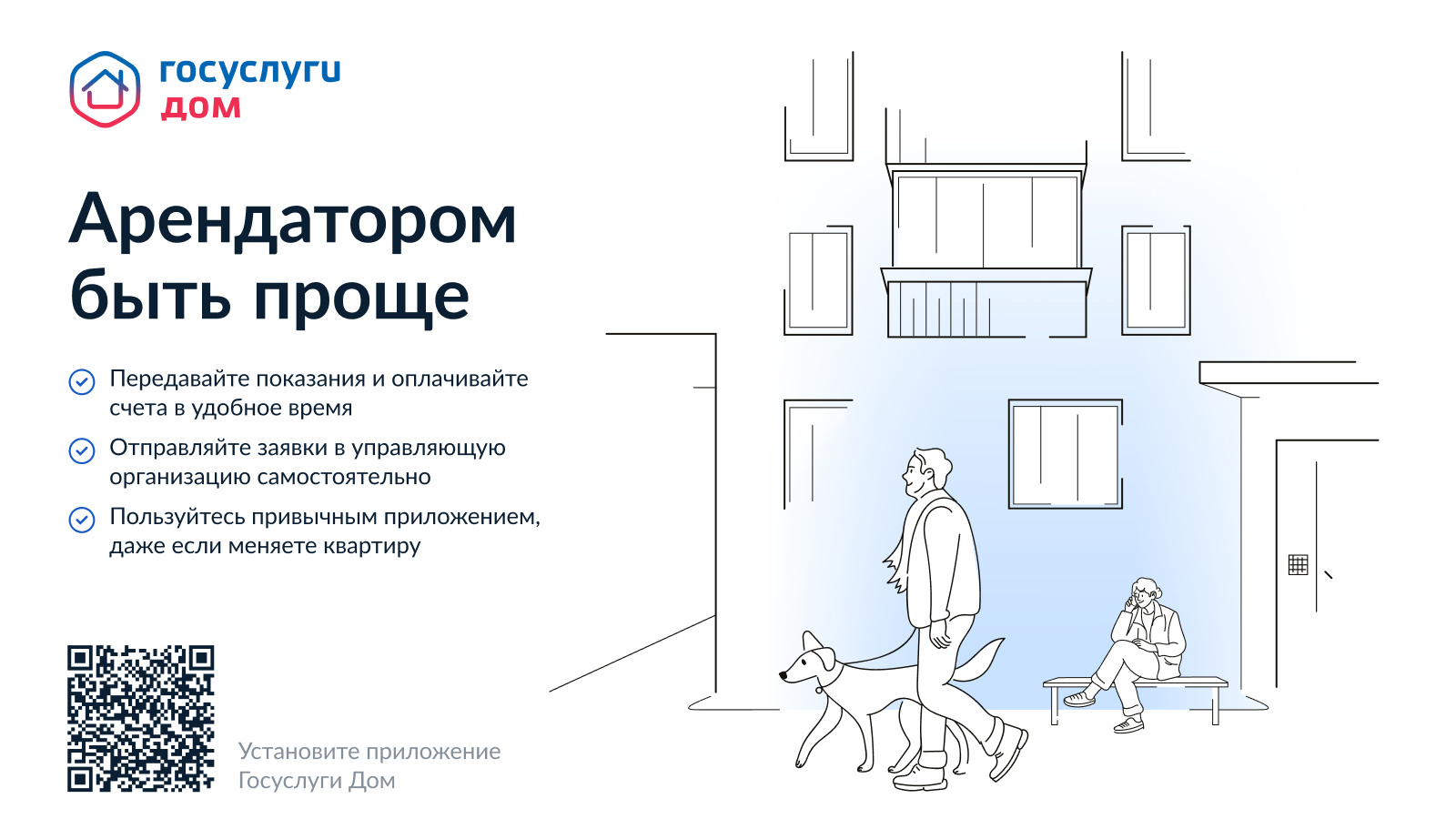 госуслуги
дом

Арендатором быть проще

Передавайте показания и оплачивайте счета в удобное время

Отправляйте заявки в управляющую организацию самостоятельно

Пользуйтесь привычным приложением, даже если меняете квартиру

Установите приложение Госуслуги Дом